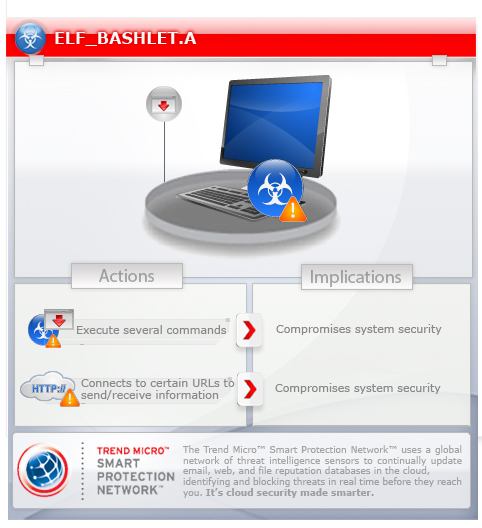 ELF_BASHLET.A

Actions

Implications

Execute several commands

Compromises system security

HTTP://

Connects to certain URLs to send/receive information

Compromises system security

TREND MICRO™ SMART PROTECTION NETWORK™

The Trend Micro™ Smart Protection Network™ uses a global network of threat intelligence sensors to continually update email, web, and file reputation databases in the cloud, identifying and blocking threats in real time before they reach you. It's cloud security made smarter.